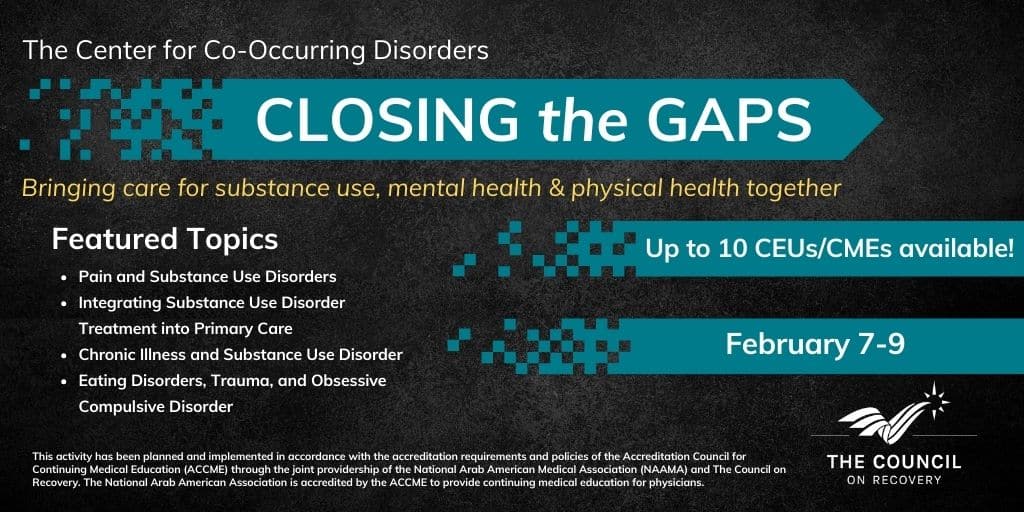 The Center for Co-Occurring Disorders

CLOSING the GAPS

Bringing care for substance use, mental health & physical health together

Featured Topics

- Pain and Substance Use Disorders
- Integrating Substance Use Disorder Treatment into Primary Care
- Chronic Illness and Substance Use Disorder
- Eating Disorders, Trauma, and Obsessive Compulsive Disorder

Up to 10 CEUs/CMEs available!

February 7-9

This activity has been planned and implemented in accordance with the accreditation requirements and policies of the Accreditation Council for Continuing Medical Education (ACCME) through the joint providership of the National Arab American Medical Association (NAAMA) and The Council on Recovery. The National Arab American Association is accredited by the ACCME to provide continuing medical education for physicians.

THE COUNCIL
ON RECOVERY